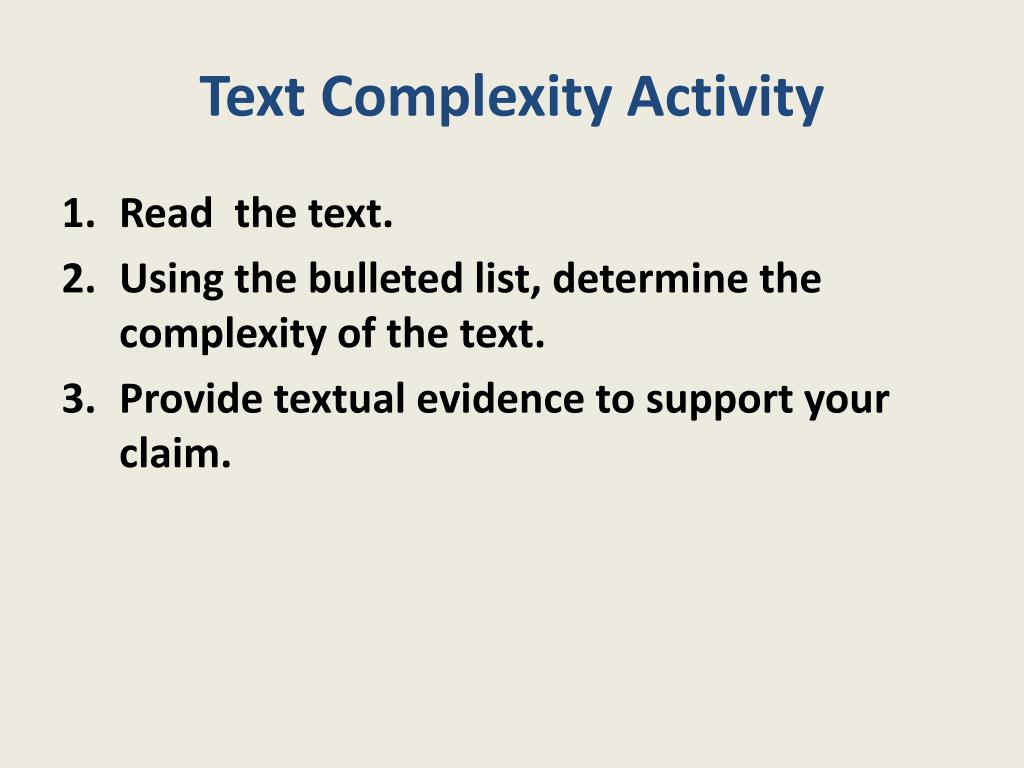 Text Complexity Activity

1. Read  the text.
2. Using the bulleted list, determine the complexity of the text.
3. Provide textual evidence to support your claim.